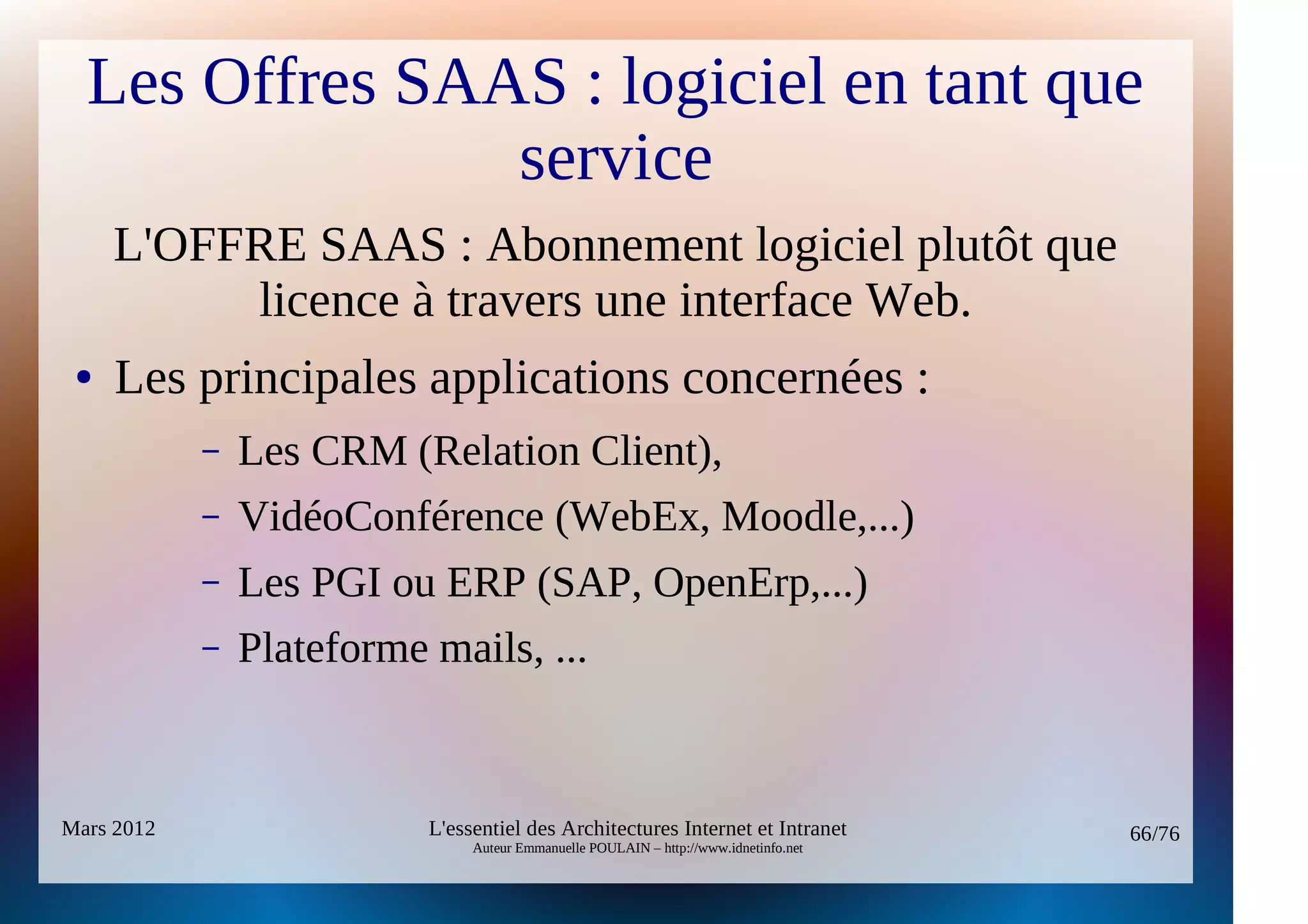 Les Offres SAAS : logiciel en tant que service

L'OFFRE SAAS : Abonnement logiciel plutôt que licence à travers une interface Web.

• Les principales applications concernées :

– Les CRM (Relation Client),

– VidéoConférence (WebEx, Moodle,...)

– Les PGI ou ERP (SAP, OpenErp,...)

– Plateforme mails, ...

Mars 2012

L'essentiel des Architectures Internet et Intranet
Auteur Emmanuelle POULAIN – http://www.idnetinfo.net

66/76